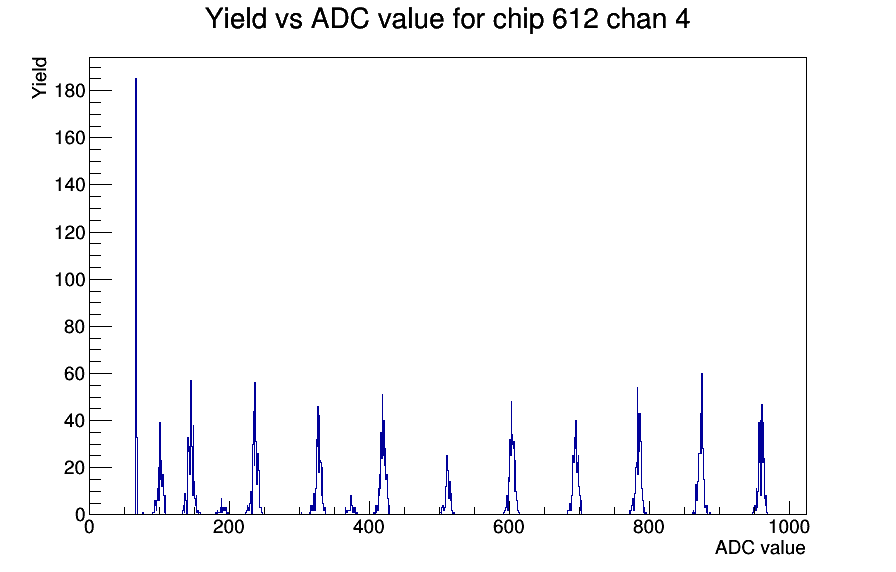 Yield vs ADC value for chip 612 chan 4

Yield

180
160
140
120
100
80
60
40
20
0

0
200
400
600
800
1000

ADC value